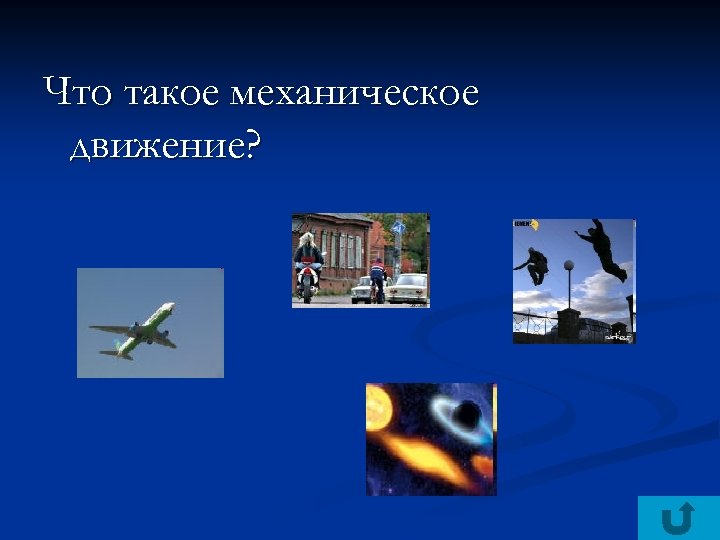 Что такое механическое движение?